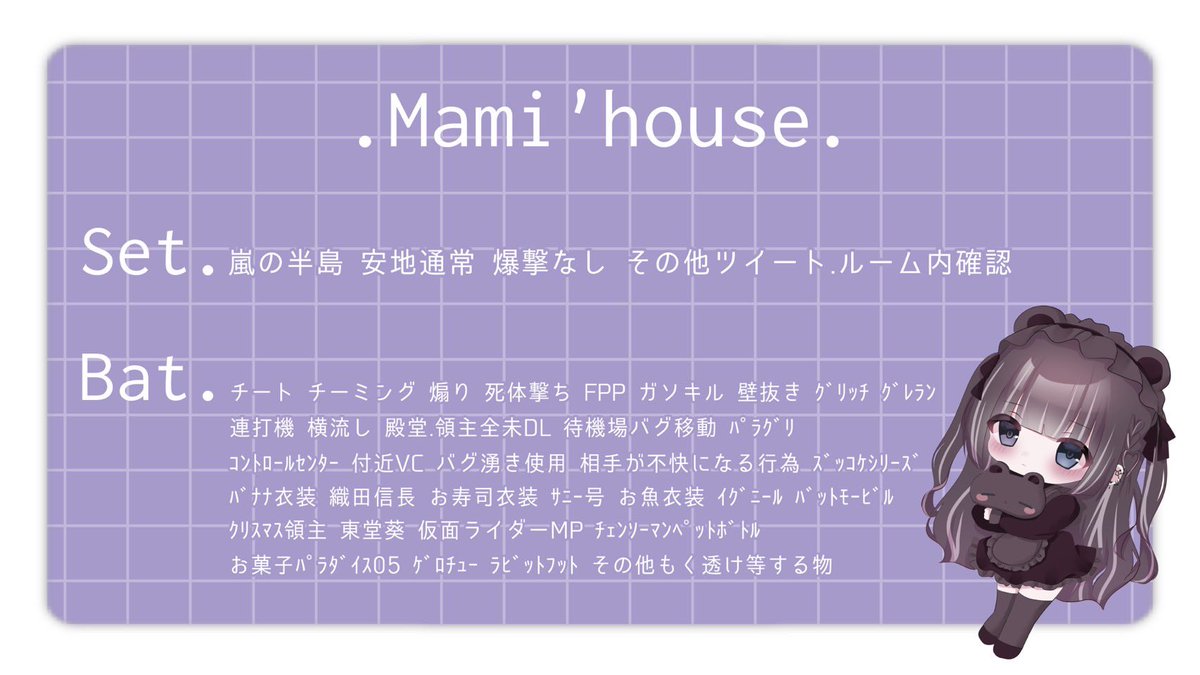 .Mami'house.

Set. 嵐の半島 安地通常 爆撃なし その他ツイート.ルーム内確認

Bat. チート チーミング 煽り 死体撃ち FPP ガソキル 壁抜き ｸﾞﾘｯﾁ ｸﾞﾚﾗﾝ 連打機 横流し 殿堂.領主全未DL 待機場バグ移動 ﾊﾟﾗｸﾞﾘ ｺﾝﾄﾛｰﾙｾﾝﾀｰ 付近VC バグ湧き使用 相手が不快になる行為 ｽﾞｯｺｹｼﾘｰｽﾞ ﾊﾞﾅﾅ衣装 織田信長 お寿司衣装 ｻﾆｰ号 お魚衣装 ｲｸﾞﾆｰﾙ ﾊﾞｯﾄﾓｰﾋﾞﾙ ｸﾘｽﾏｽ領主 東堂葵 仮面ライダーMP ﾁｪﾝｿｰﾏﾝﾍﾟｯﾄﾎﾞﾄﾙ お菓子ﾊﾟﾗﾀﾞｲｽ05 ｹﾞﾛﾁｭｰ ﾗﾋﾞｯﾄﾌｯﾄ その他もく透け等する物